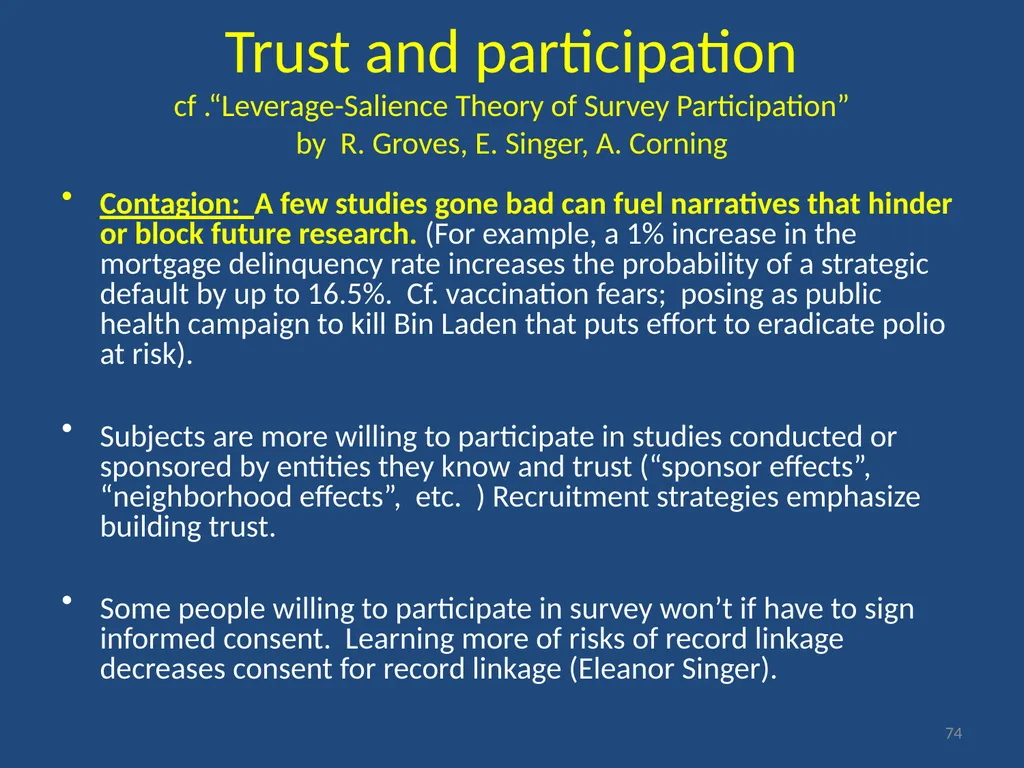 Trust and participation
cf .“Leverage-Salience Theory of Survey Participation”
by R. Groves, E. Singer, A. Corning

• Contagion: A few studies gone bad can fuel narratives that hinder or block future research. (For example, a 1% increase in the mortgage delinquency rate increases the probability of a strategic default by up to 16.5%. Cf. vaccination fears; posing as public health campaign to kill Bin Laden that puts effort to eradicate polio at risk).

• Subjects are more willing to participate in studies conducted or sponsored by entities they know and trust (“sponsor effects”, “neighborhood effects”, etc. ) Recruitment strategies emphasize building trust.

• Some people willing to participate in survey won’t if have to sign informed consent. Learning more of risks of record linkage decreases consent for record linkage (Eleanor Singer).

74